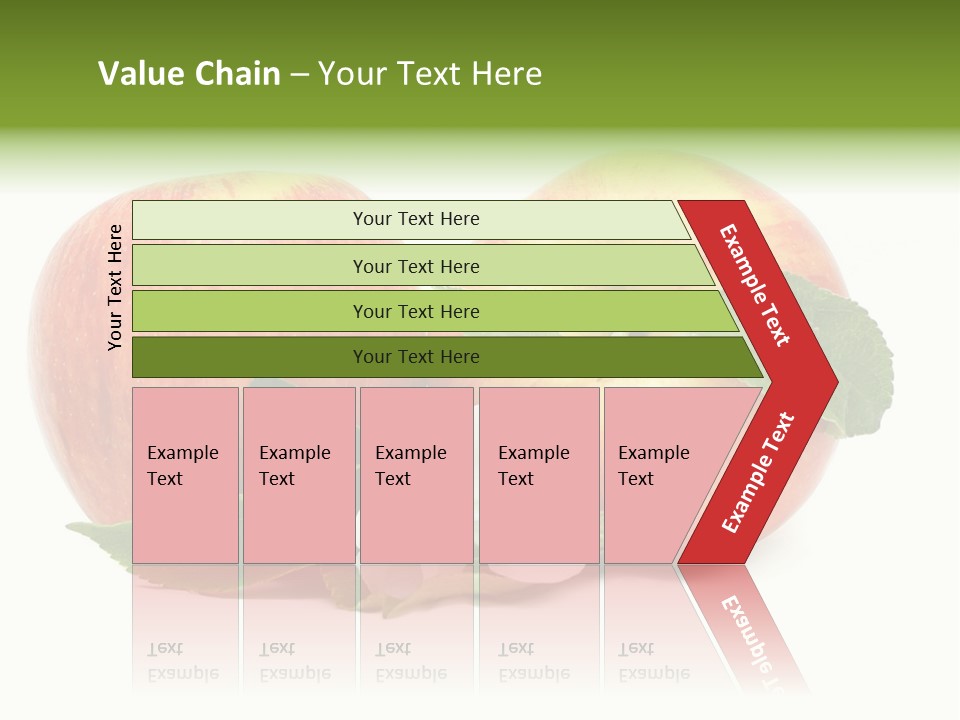 Value Chain – Your Text Here

Your Text Here

Your Text Here

Your Text Here

Your Text Here

Your Text Here

Example Text

Example Text

Example Text

Example Text

Example Text

Example Text

Example Text